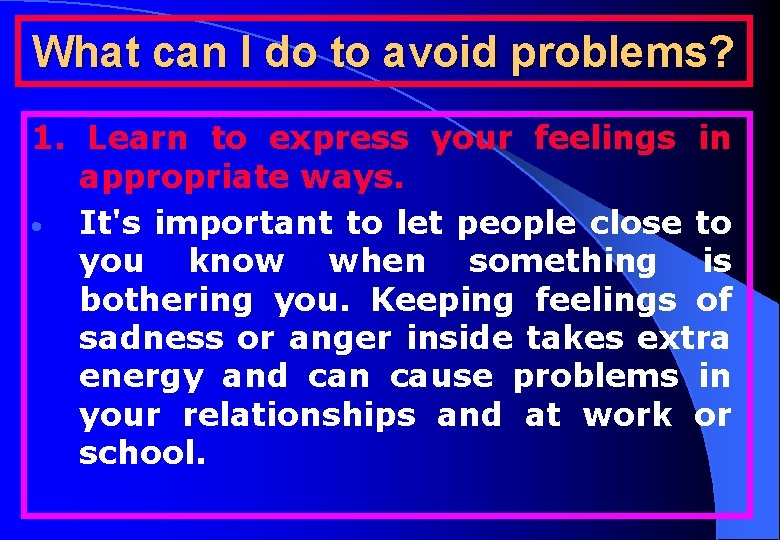 What can I do to avoid problems?

1. Learn to express your feelings in appropriate ways.

• It's important to let people close to you know when something is bothering you. Keeping feelings of sadness or anger inside takes extra energy and can cause problems in your relationships and at work or school.